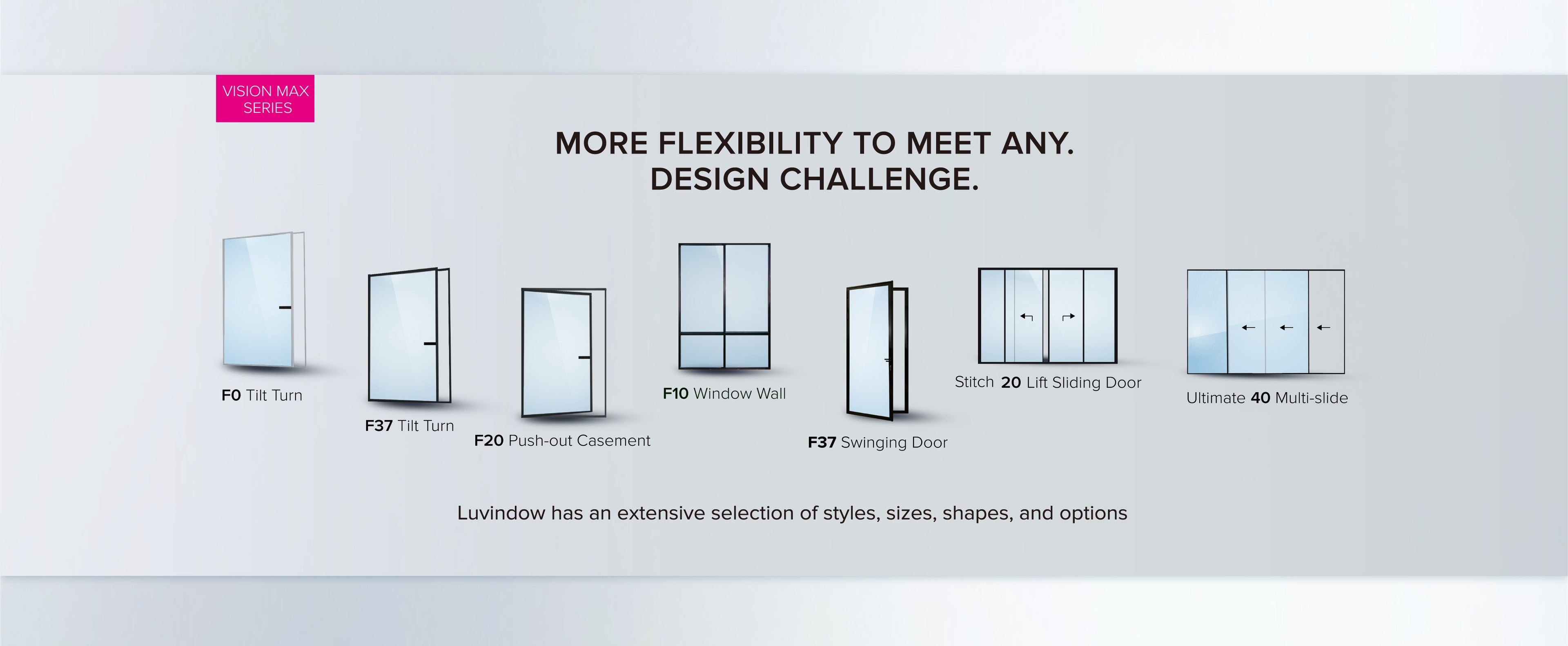 VISION MAX SERIES

MORE FLEXIBILITY TO MEET ANY. DESIGN CHALLENGE.

F0 Tilt Turn

F37 Tilt Turn

F20 Push-out Casement

F10 Window Wall

F37 Swinging Door

Stitch 20 Lift Sliding Door

Ultimate 40 Multi-slide

Luvindow has an extensive selection of styles, sizes, shapes, and options